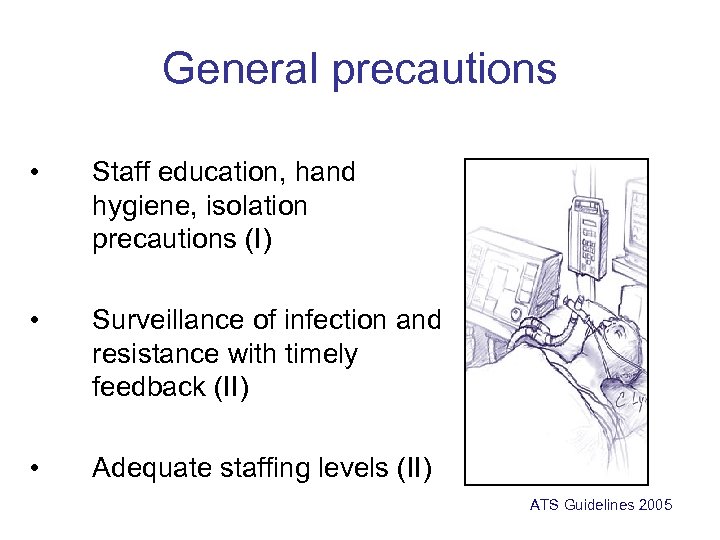 General precautions

• Staff education, hand hygiene, isolation precautions (I)

• Surveillance of infection and resistance with timely feedback (II)

• Adequate staffing levels (II)

ATS Guidelines 2005